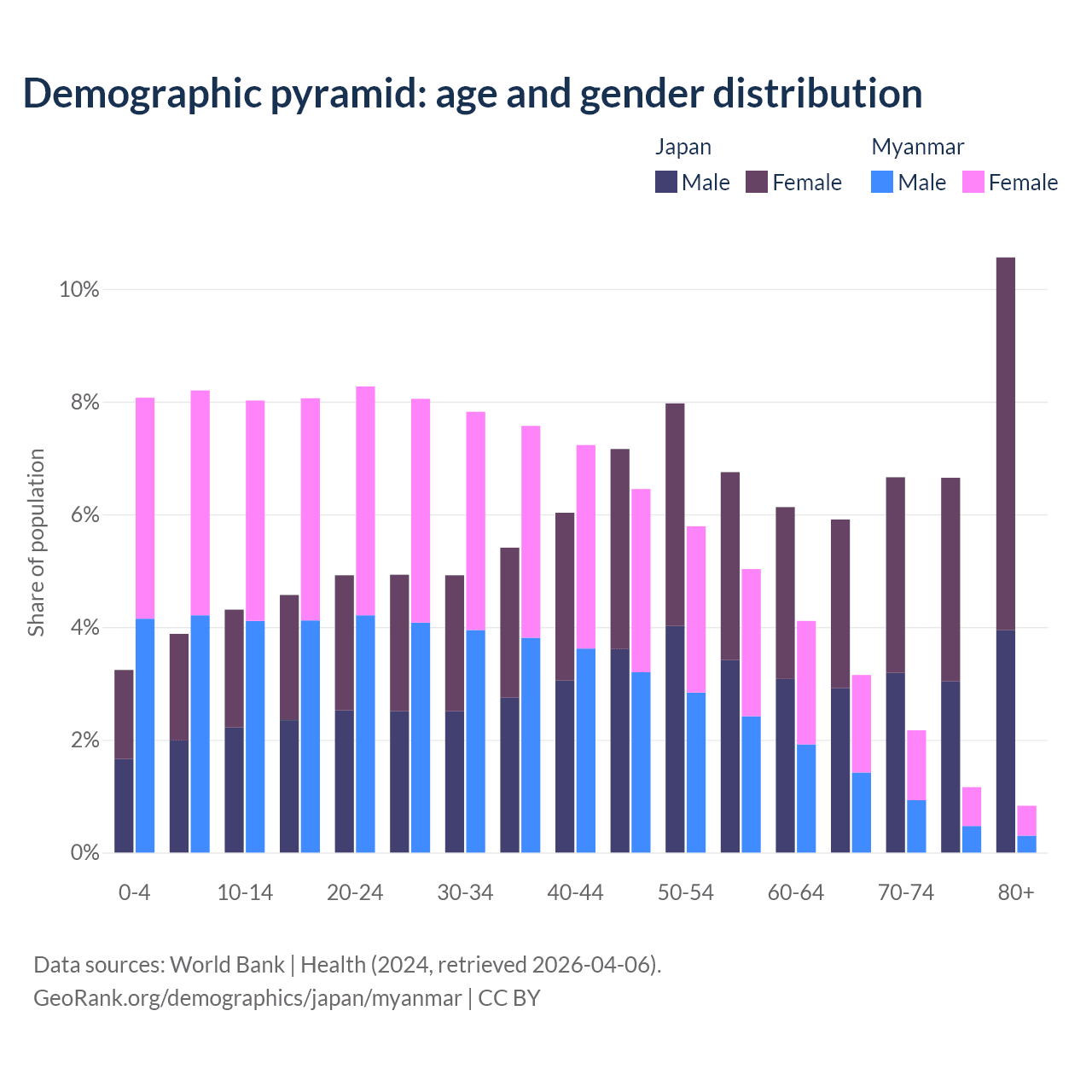 Demographic pyramid: age and gender distribution

Japan
Male Female
Myanmar
Male Female

Share of population

10%
8%
6%
4%
2%
0%

0-4
10-14
20-24
30-34
40-44
50-54
60-64
70-74
80+

Data sources: World Bank | Health (2024, retrieved 2026-04-06).
GeoRank.org/demographics/japan/myanmar | CC BY